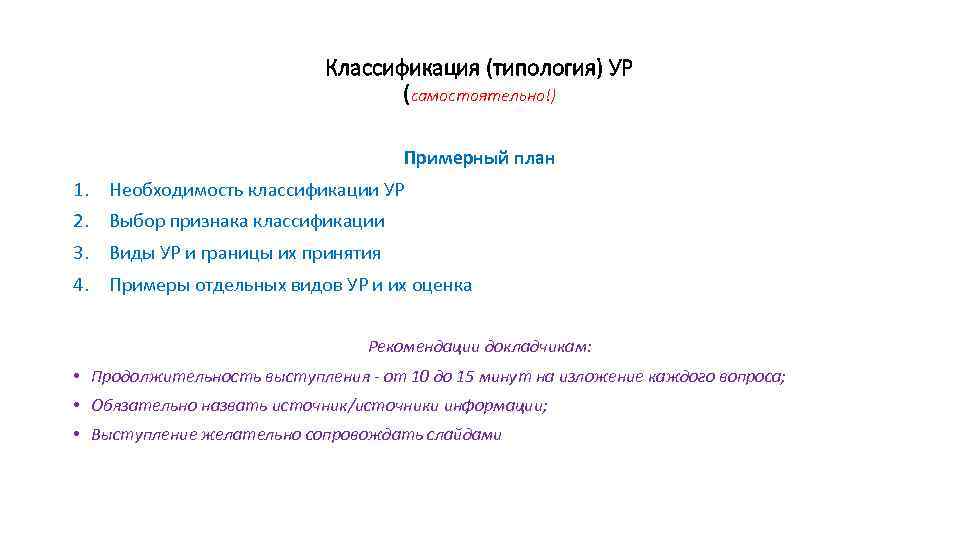 Классификация (типология) УР
(самостоятельно!)

Примерный план

1. Необходимость классификации УР
2. Выбор признака классификации
3. Виды УР и границы их принятия
4. Примеры отдельных видов УР и их оценка

Рекомендации докладчикам:

• Продолжительность выступления - от 10 до 15 минут на изложение каждого вопроса;
• Обязательно назвать источник/источники информации;
• Выступление желательно сопровождать слайдами